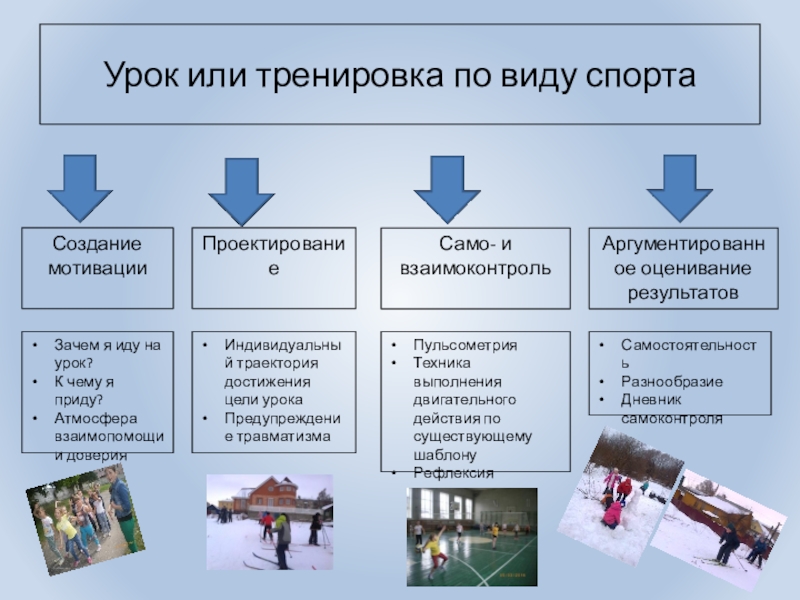 Урок или тренировка по виду спорта

Создание мотивации

Проектирование

Само- и взаимоконтроль

Аргументированное оценивание результатов

• Зачем я иду на урок?
• К чему я приду?
• Атмосфера взаимопомощи и доверия

• Индивидуальный траектория достижения цели урока
• Предупреждение травматизма

• Пульсометрия
• Техника выполнения двигательного действия по существующему шаблону
• Рефлексия

• Самостоятельность
• Разнообразие
• Дневник самоконтроля